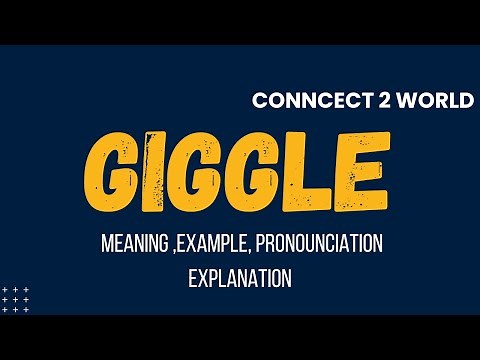 CONNCECT 2 WORLD

GIGGLE

MEANING ,EXAMPLE, PRONOUNCIATION EXPLANATION